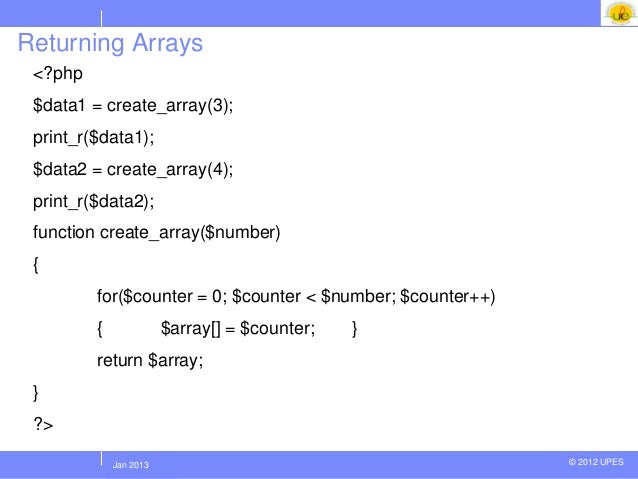 Returning Arrays

<?php

$data1 = create_array(3);

print_r($data1);

$data2 = create_array(4);

print_r($data2);

function create_array($number)

{

for($counter = 0; $counter < $number; $counter++)

{ $array[] = $counter; }

return $array;

}

?>

Jan 2013

© 2012 UPES